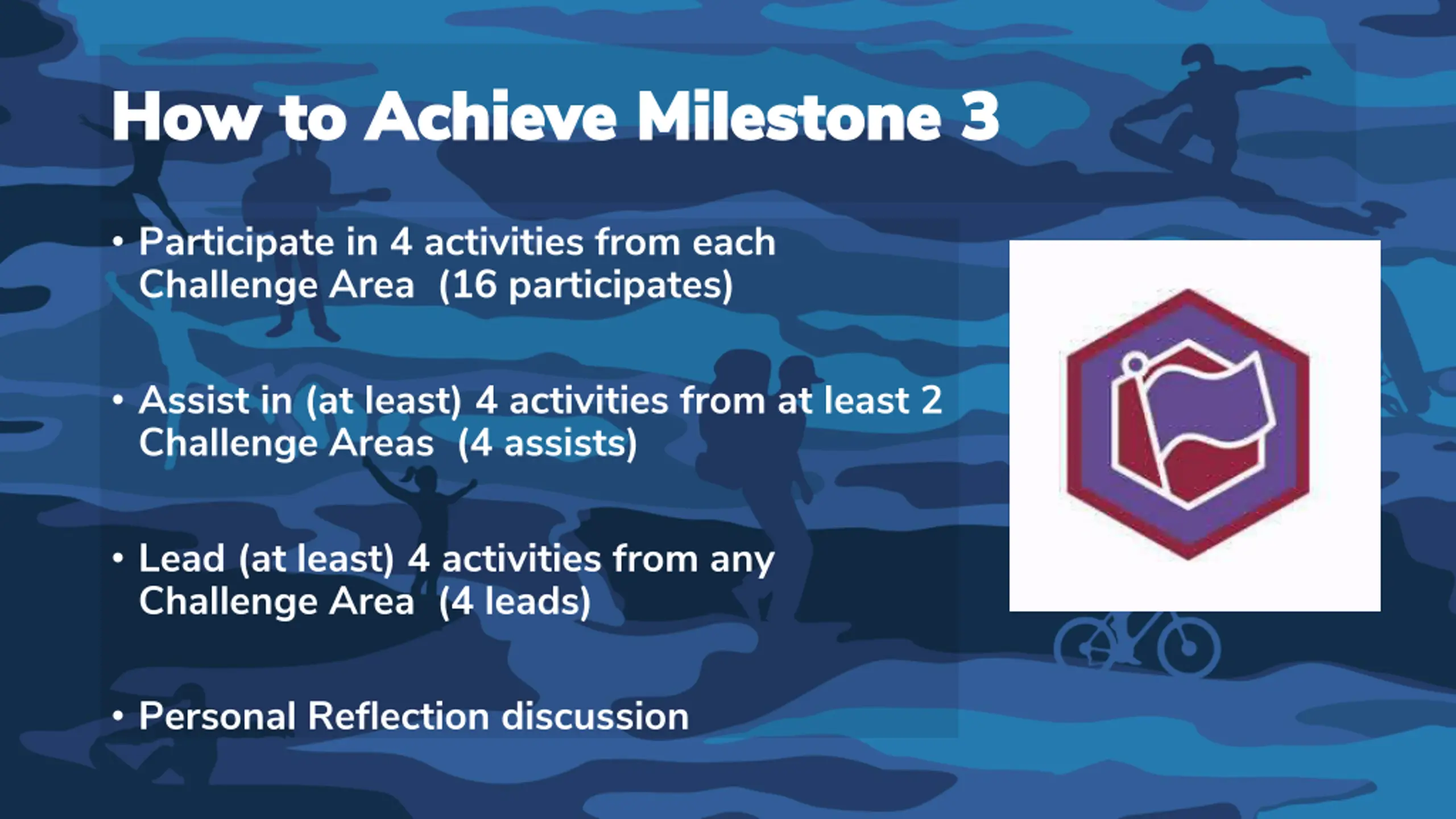 How to Achieve Milestone 3

• Participate in 4 activities from each Challenge Area (16 participates)

• Assist in (at least) 4 activities from at least 2 Challenge Areas (4 assists)

• Lead (at least) 4 activities from any Challenge Area (4 leads)

• Personal Reflection discussion